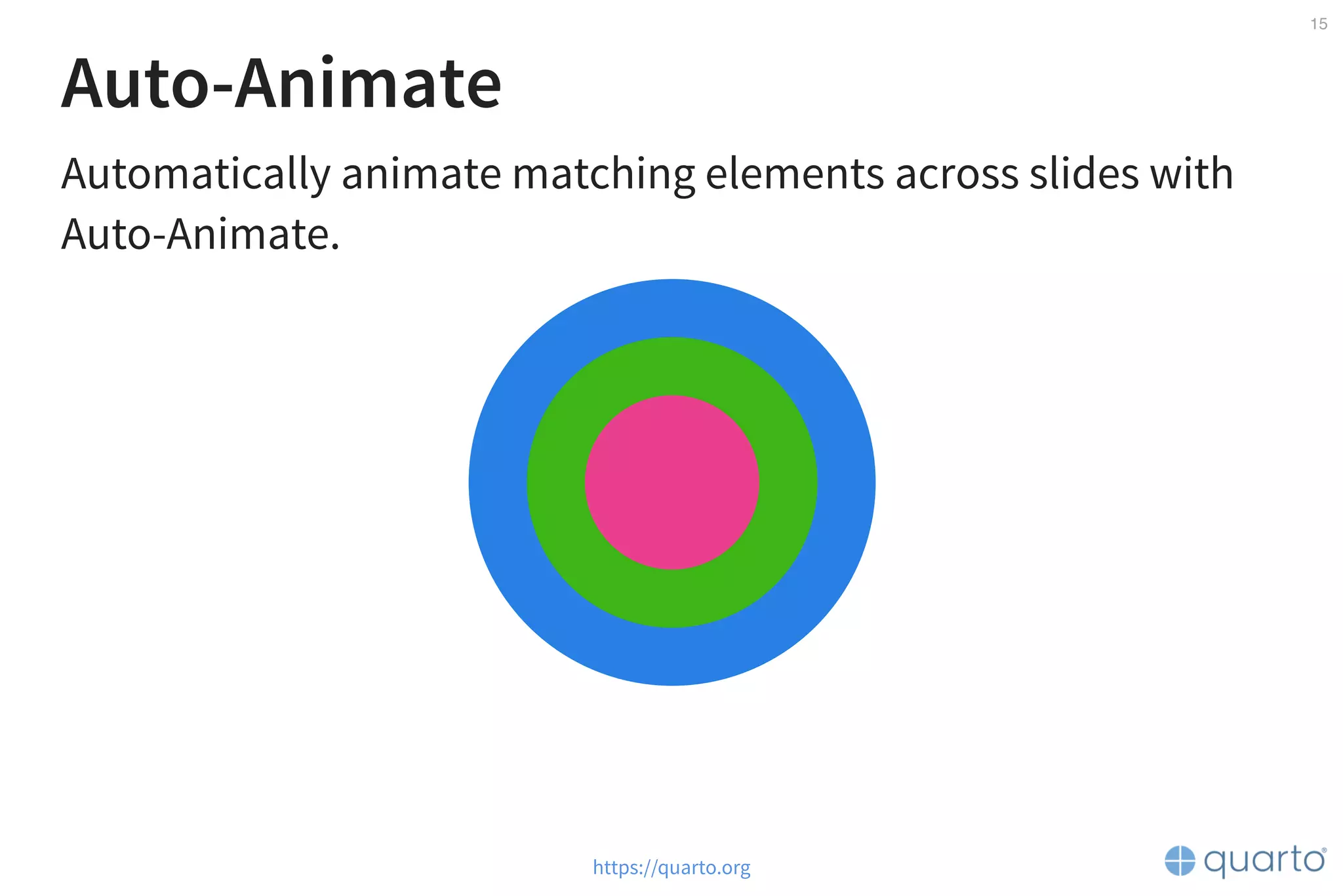 15

Auto-Animate

Automatically animate matching elements across slides with Auto-Animate.

https://quarto.org

quarto®